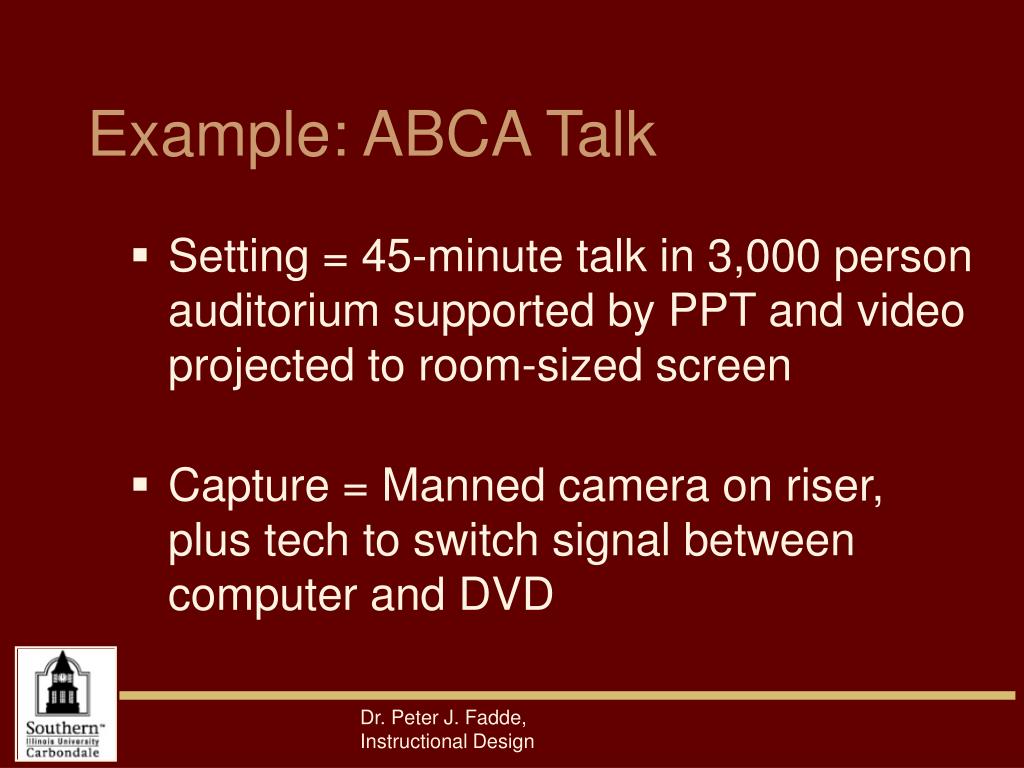 Example: ABCA Talk

▪ Setting = 45-minute talk in 3,000 person auditorium supported by PPT and video projected to room-sized screen

▪ Capture = Manned camera on riser, plus tech to switch signal between computer and DVD

Southern™ Illinois University Carbondale

Dr. Peter J. Fadde, Instructional Design